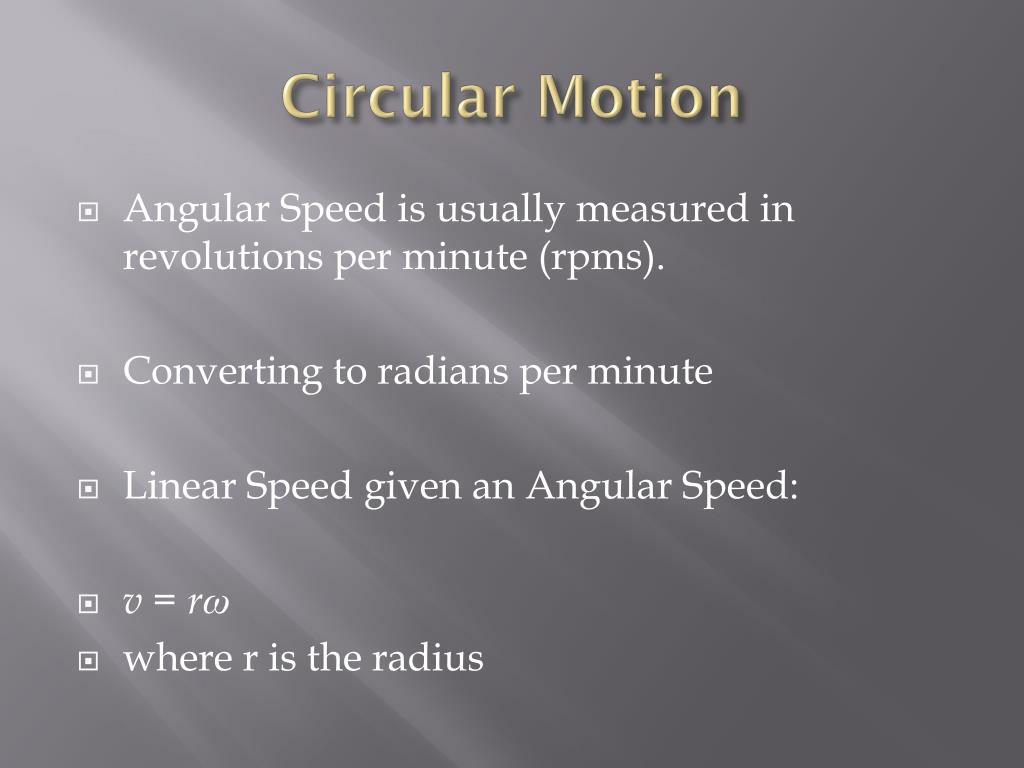 Circular Motion

Angular Speed is usually measured in revolutions per minute (rpms).

Converting to radians per minute

Linear Speed given an Angular Speed:

$v = r\omega$

where r is the radius